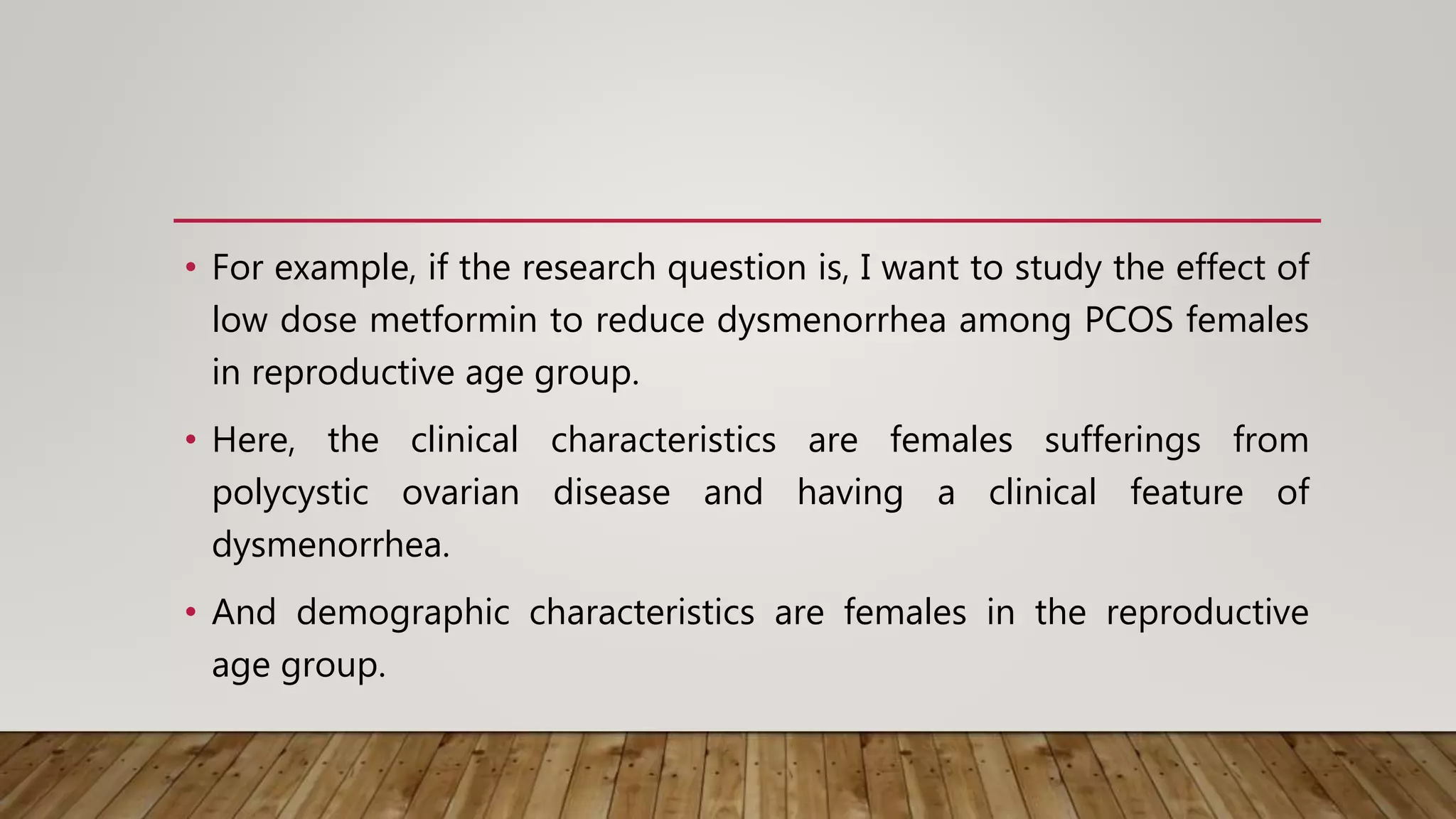 • For example, if the research question is, I want to study the effect of low dose metformin to reduce dysmenorrhea among PCOS females in reproductive age group.

• Here, the clinical characteristics are females sufferings from polycystic ovarian disease and having a clinical feature of dysmenorrhea.

• And demographic characteristics are females in the reproductive age group.